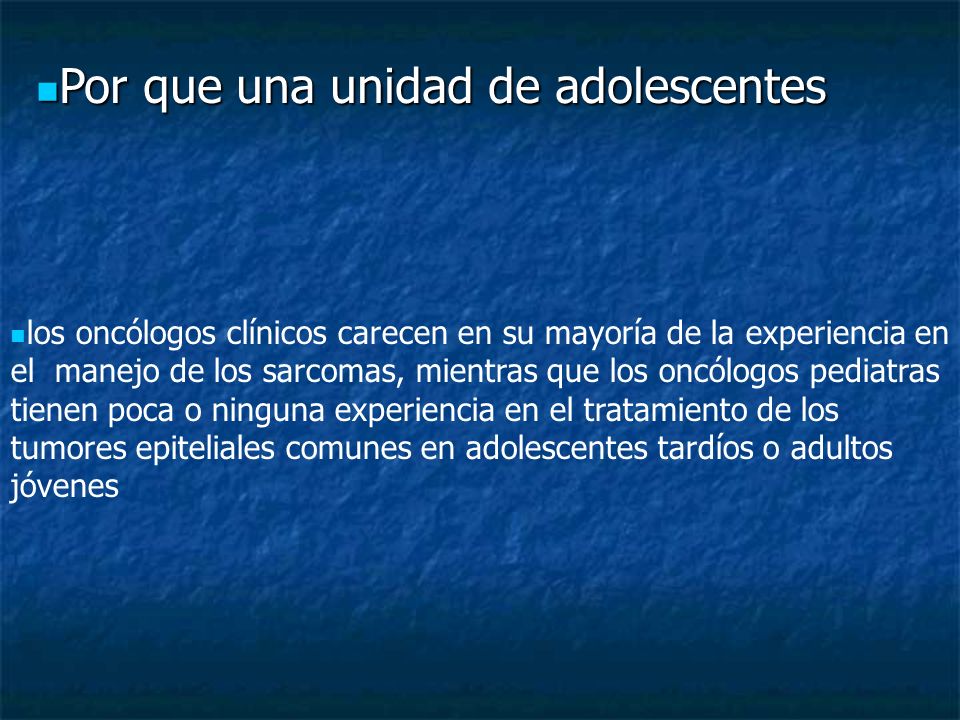 Por que una unidad de adolescentes

los oncólogos clínicos carecen en su mayoría de la experiencia en el manejo de los sarcomas, mientras que los oncólogos pediatras tienen poca o ninguna experiencia en el tratamiento de los tumores epiteliales comunes en adolescentes tardíos o adultos jóvenes